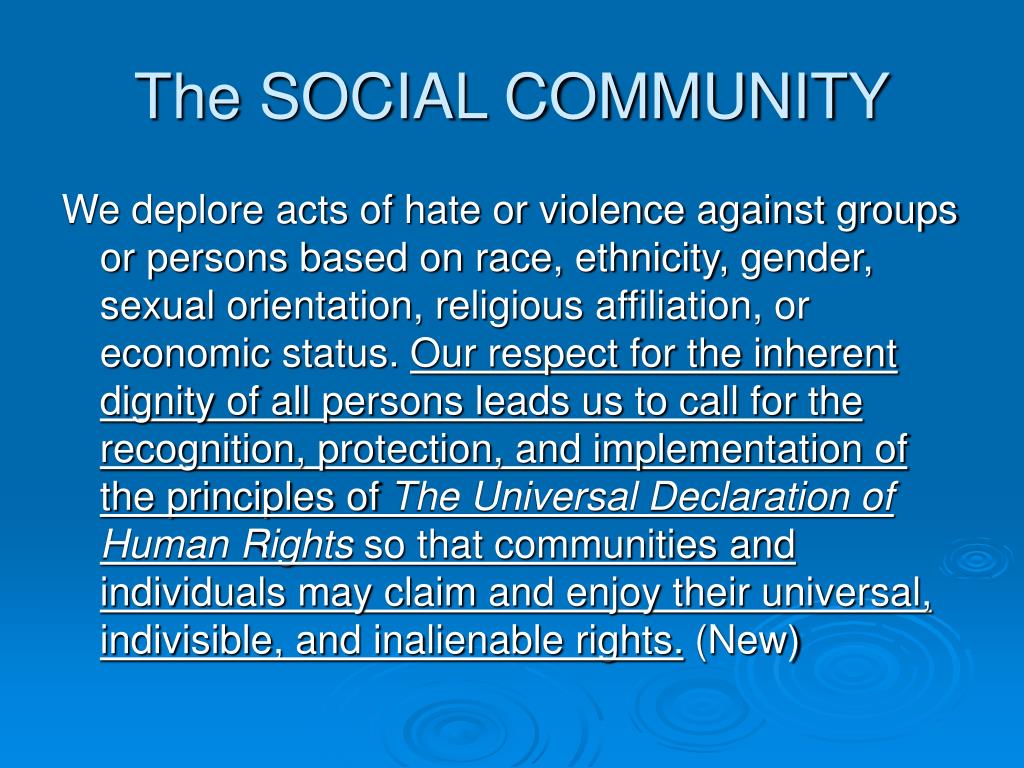 The SOCIAL COMMUNITY

We deplore acts of hate or violence against groups or persons based on race, ethnicity, gender, sexual orientation, religious affiliation, or economic status. Our respect for the inherent dignity of all persons leads us to call for the recognition, protection, and implementation of the principles of The Universal Declaration of Human Rights so that communities and individuals may claim and enjoy their universal, indivisible, and inalienable rights. (New)